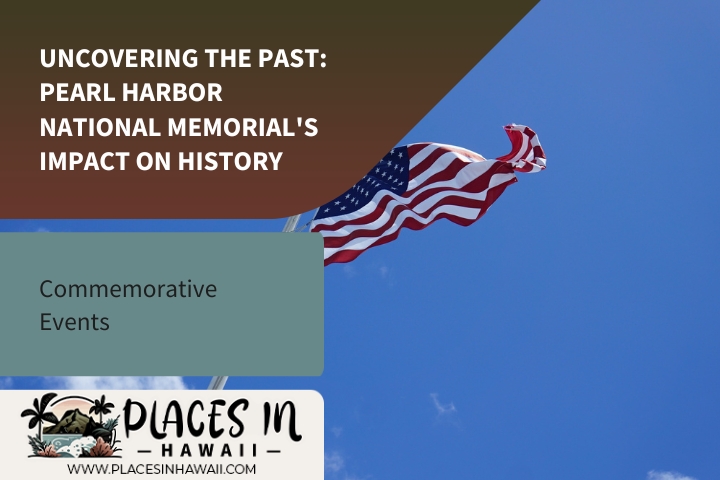 UNCOVERING THE PAST: PEARL HARBOR NATIONAL MEMORIAL'S IMPACT ON HISTORY

Commemorative Events

PLACES IN
— HAWAII —
WWW.PLACESINHAWAII.COM